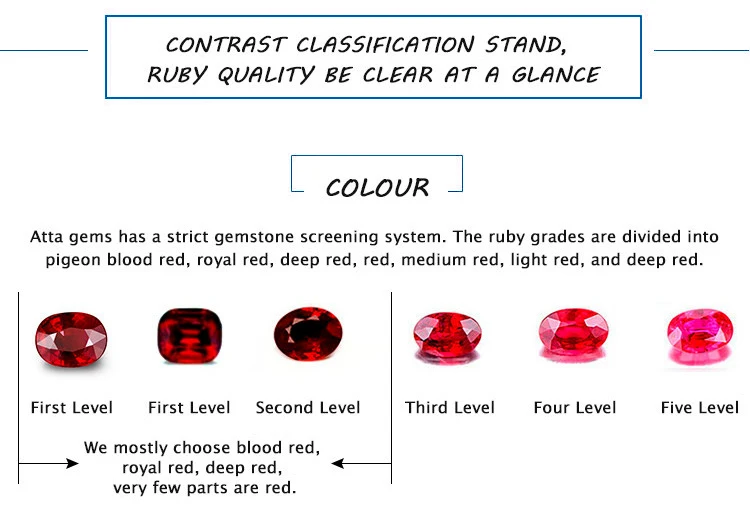 CONTRAST CLASSIFICATION STAND,
RUBY QUALITY BE CLEAR AT A GLANCE

COLOUR

Atta gems has a strict gemstone screening system. The ruby grades are divided into pigeon blood red, royal red, deep red, red, medium red, light red, and deep red.

First Level
First Level
Second Level
Third Level
Four Level
Five Level

We mostly choose blood red, royal red, deep red, very few parts are red.